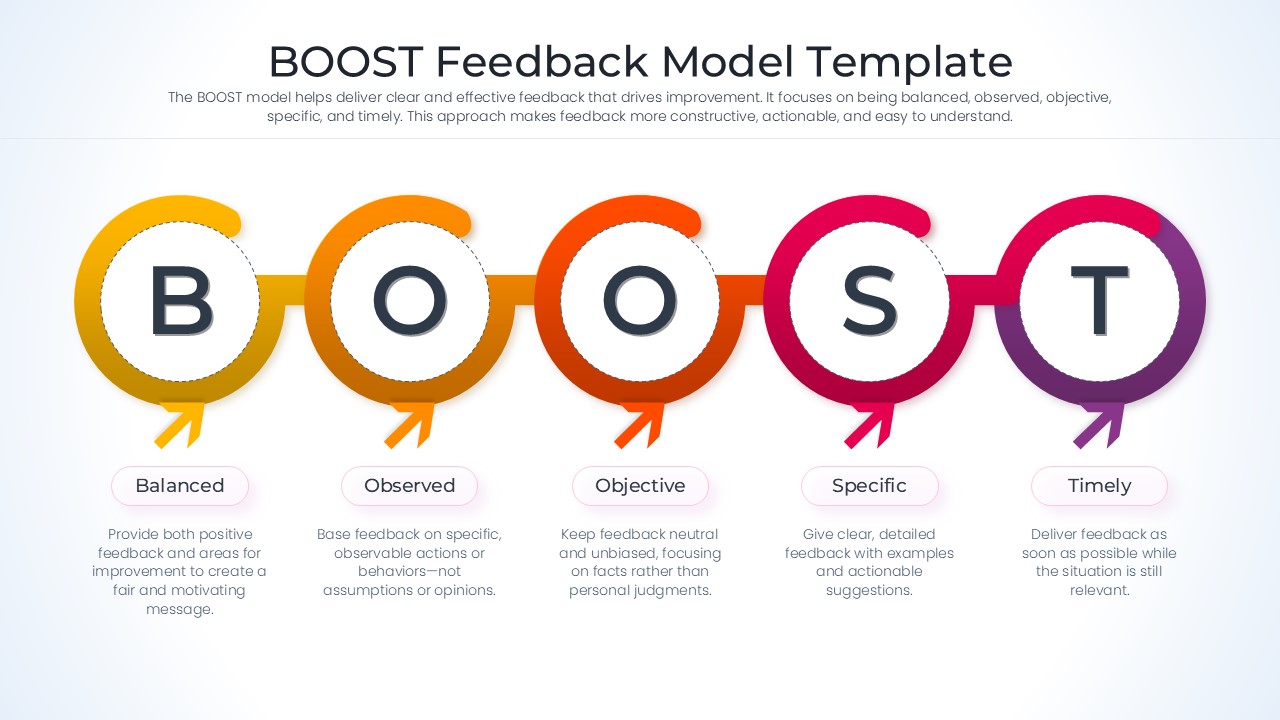 BOOST Feedback Model Template

The BOOST model helps deliver clear and effective feedback that drives improvement. It focuses on being balanced, observed, objective, specific, and timely. This approach makes feedback more constructive, actionable, and easy to understand.

B

O

O

S

T

Balanced

Provide both positive feedback and areas for improvement to create a fair and motivating message.

Observed

Base feedback on specific, observable actions or behaviors—not assumptions or opinions.

Objective

Keep feedback neutral and unbiased, focusing on facts rather than personal judgments.

Specific

Give clear, detailed feedback with examples and actionable suggestions.

Timely

Deliver feedback as soon as possible while the situation is still relevant.